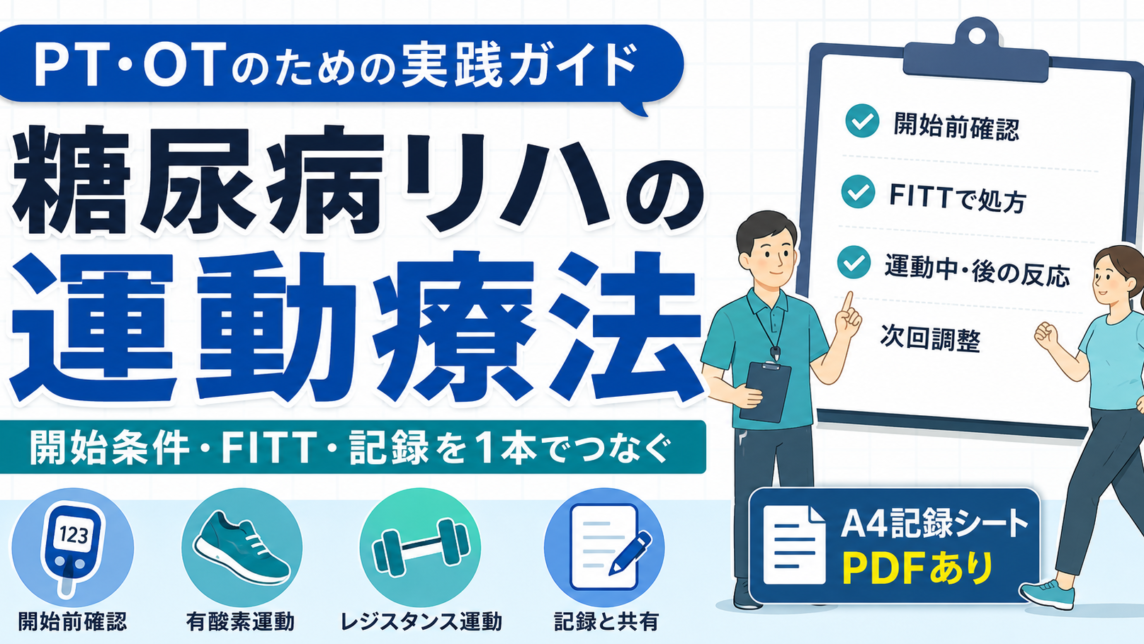 PT・OTのための実践ガイド

糖尿病リハの運動療法

開始条件・FITT・記録を1本でつなぐ

開始前確認

FITTで処方

運動中・後の反応

次回調整

123

開始前確認

有酸素運動

レジスタンス運動

記録と共有

A4記録シート PDFあり